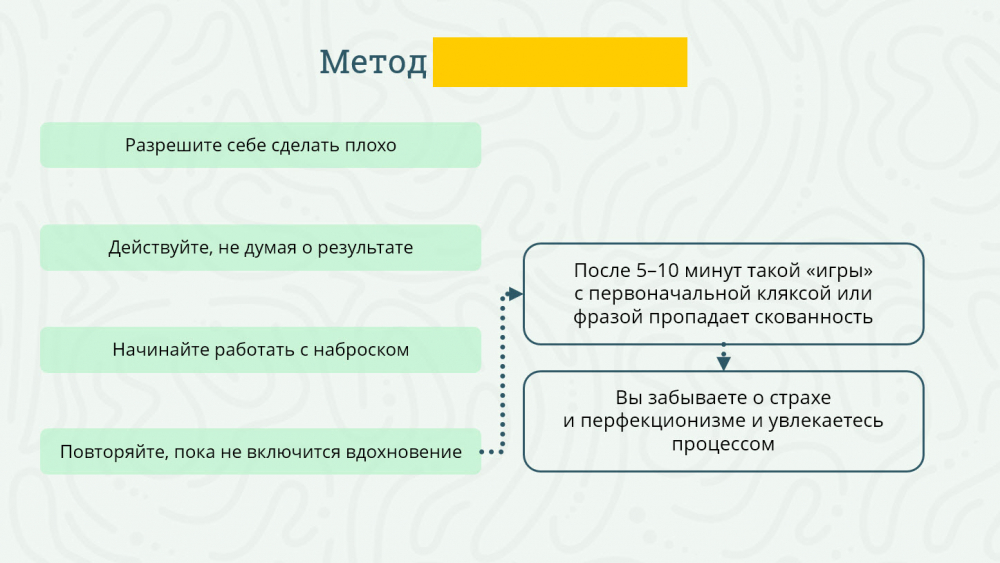 Метод

Разрешите себе сделать плохо

Действуйте, не думая о результате

Начинайте работать с наброском

Повторяйте, пока не включится вдохновение

После 5–10 минут такой «игры» с первоначальной кляксой или фразой пропадает скованность

Вы забываете о страхе и перфекционизме и увлекаетесь процессом